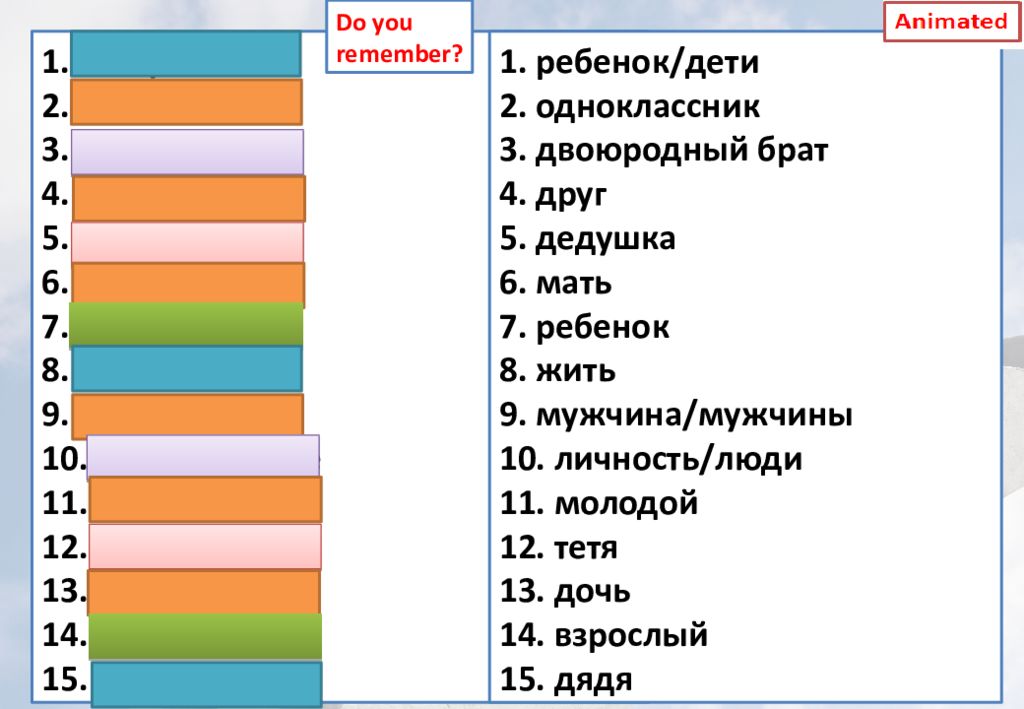 Do you remember?

Animated

1.
2.
3.
4.
5.
6.
7.
8.
9.
10.
11.
12.
13.
14.
15.

1. ребенок/дети
2. одноклассник
3. двоюродный брат
4. друг
5. дедушка
6. мать
7. ребенок
8. жить
9. мужчина/мужчины
10. личность/люди
11. молодой
12. тетя
13. дочь
14. взрослый
15. дядя